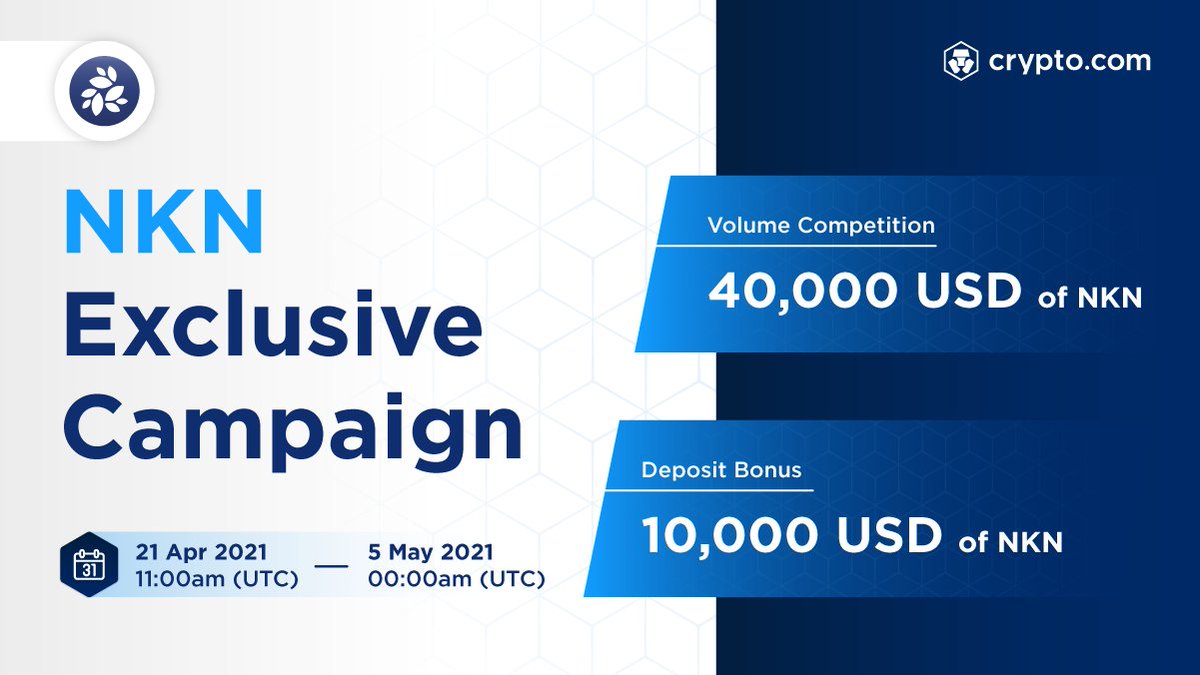 crypto.com

NKN
Exclusive
Campaign

31

21 Apr 2021
11:00am (UTC)

—

5 May 2021
00:00am (UTC)

Volume Competition

40,000 USD of NKN

Deposit Bonus

10,000 USD of NKN